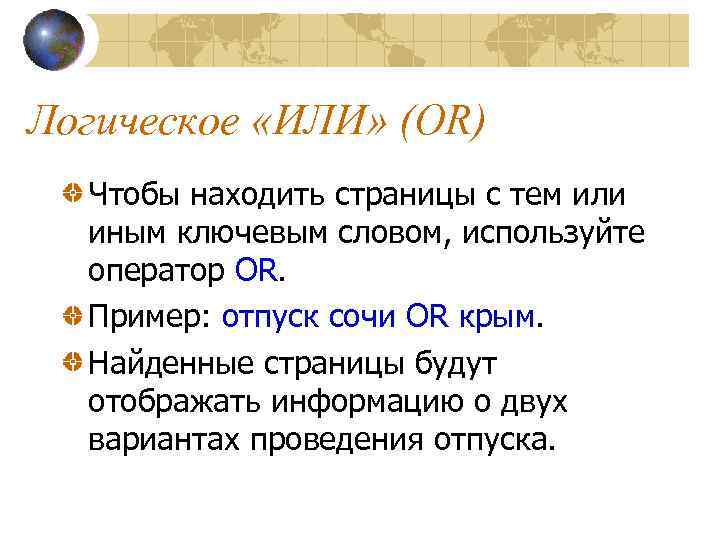 Логическое «ИЛИ» (OR)

Чтобы находить страницы с тем или иным ключевым словом, используйте оператор OR.

Пример: отпуск сочи OR крым.

Найденные страницы будут отображать информацию о двух вариантах проведения отпуска.